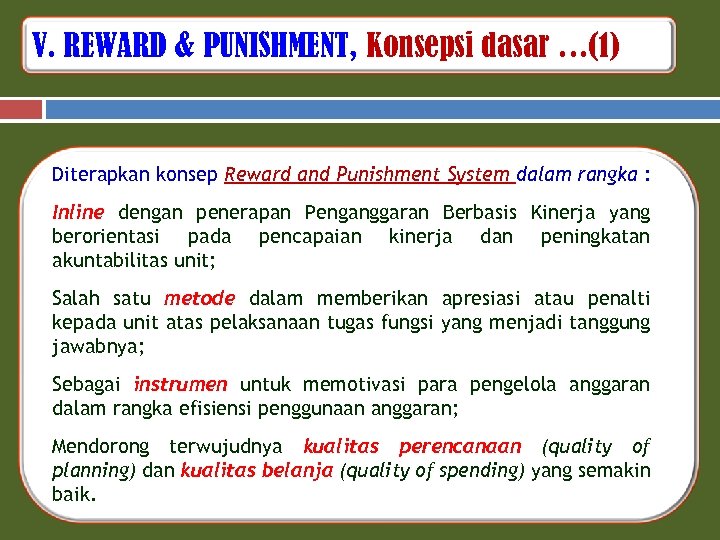 V. REWARD & PUNISHMENT, Konsepsi dasar ...(1)

Diterapkan konsep Reward and Punishment System dalam rangka :

Inline dengan penerapan Penganggaran Berbasis Kinerja yang berorientasi pada pencapaian kinerja dan peningkatan akuntabilitas unit;

Salah satu metode dalam memberikan apresiasi atau penalti kepada unit atas pelaksanaan tugas fungsi yang menjadi tanggung jawabnya;

Sebagai instrumen untuk memotivasi para pengelola anggaran dalam rangka efisiensi penggunaan anggaran;

Mendorong terwujudnya kualitas perencanaan (quality of planning) dan kualitas belanja (quality of spending) yang semakin baik.